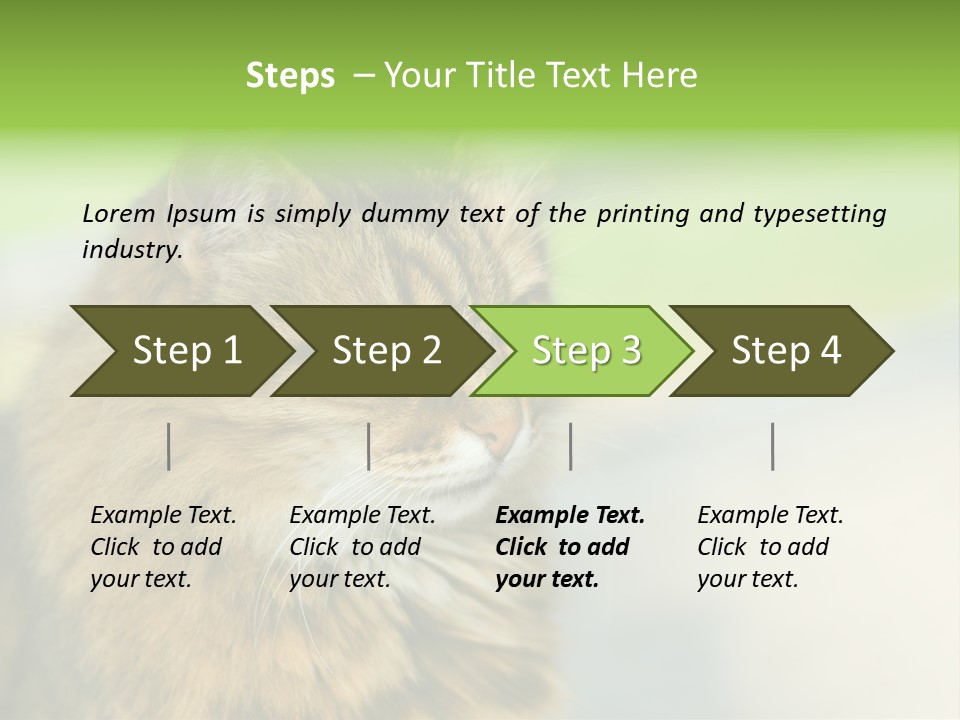 Steps – Your Title Text Here

Lorem Ipsum is simply dummy text of the printing and typesetting industry.

Step 1

Step 2

Step 3

Step 4

Example Text. Click to add your text.

Example Text. Click to add your text.

Example Text. Click to add your text.

Example Text. Click to add your text.